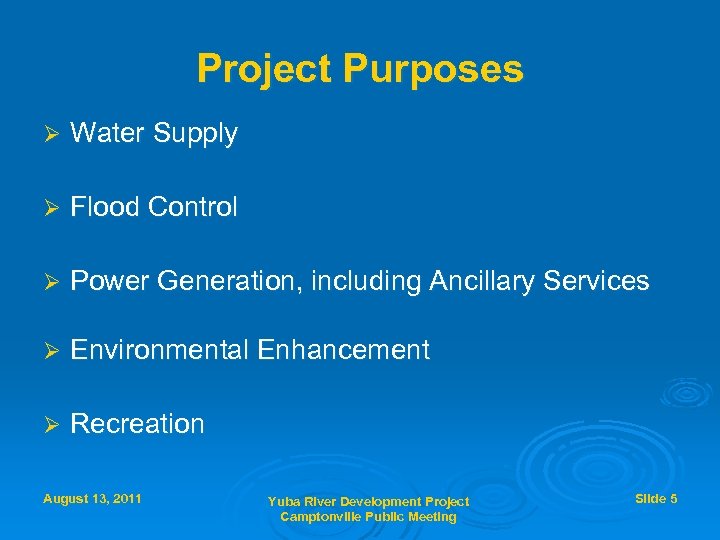 Project Purposes

➢ Water Supply

➢ Flood Control

➢ Power Generation, including Ancillary Services

➢ Environmental Enhancement

➢ Recreation

August 13, 2011

Yuba River Development Project
Camptonville Public Meeting

Slide 5